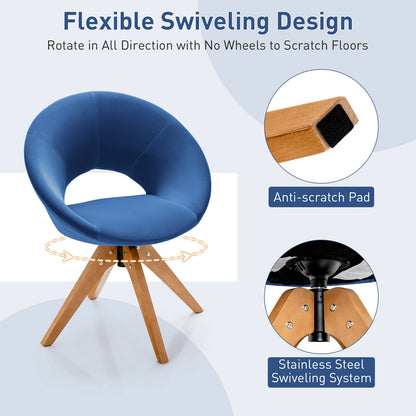 Flexible Swiveling Design
Rotate in All Direction with No Wheels to Scratch Floors

Anti-scratch Pad

Stainless Steel Swiveling System